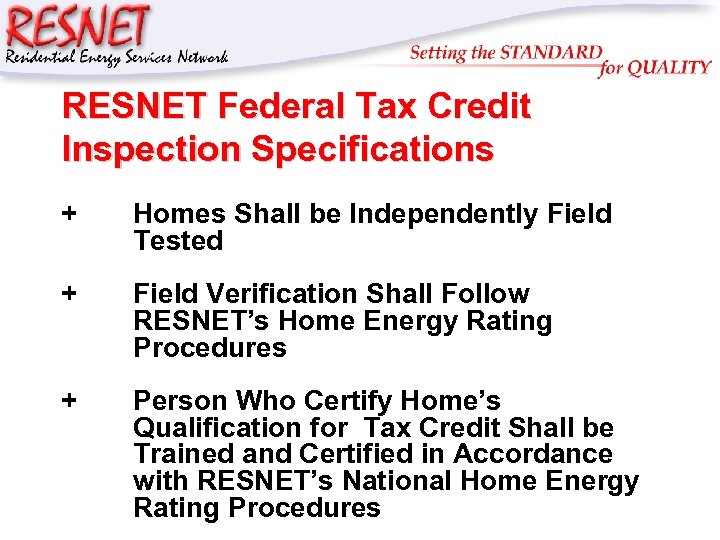 RESNET
Residential Energy Services Network

Setting the STANDARD for QUALITY

RESNET Federal Tax Credit Inspection Specifications

+ Homes Shall be Independently Field Tested

+ Field Verification Shall Follow RESNET's Home Energy Rating Procedures

+ Person Who Certify Home's Qualification for Tax Credit Shall be Trained and Certified in Accordance with RESNET's National Home Energy Rating Procedures